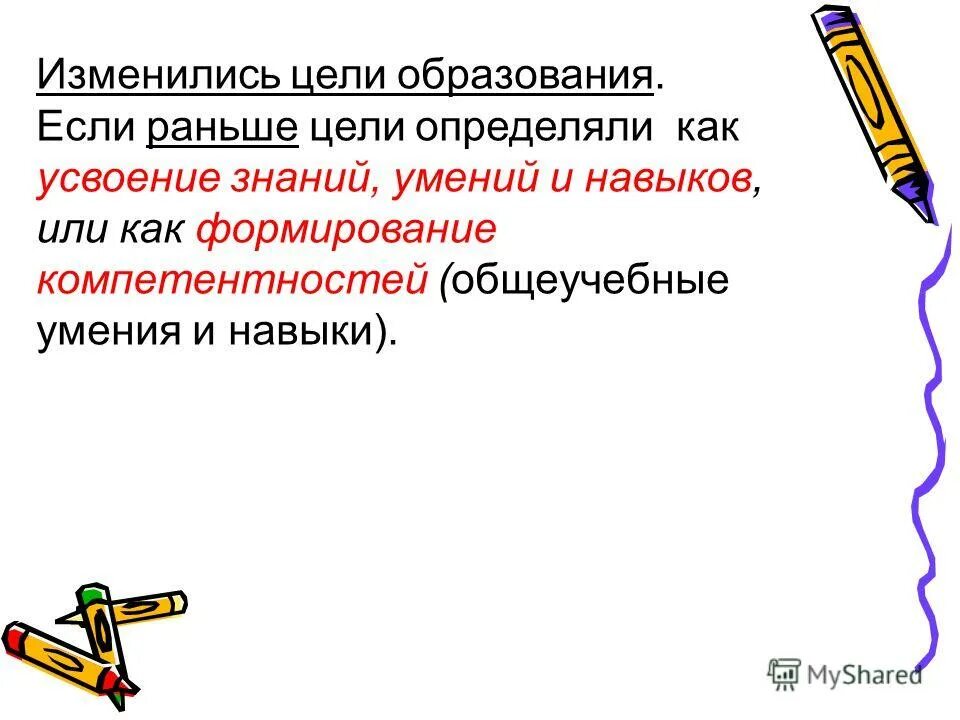 Изменились цели образования. Если раньше цели определяли как усвоение знаний, умений и навыков, или как формирование компетентностей (общеучебные умения и навыки).

MyShared